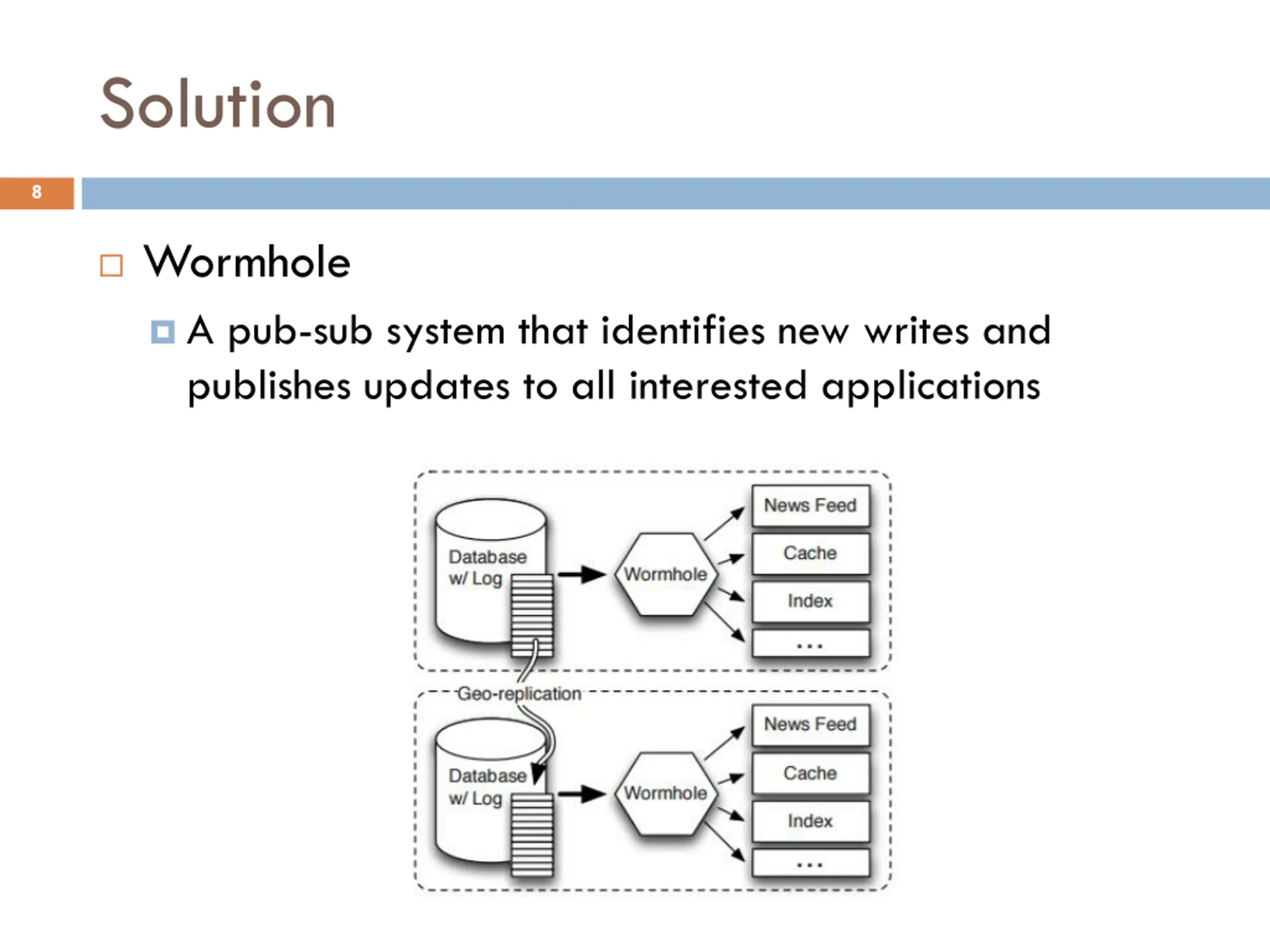 Solution

8

Wormhole

A pub-sub system that identifies new writes and publishes updates to all interested applications

Database w/ Log

Wormhole

News Feed

Cache

Index

...

Geo-replication

Database w/ Log

Wormhole

News Feed

Cache

Index

...